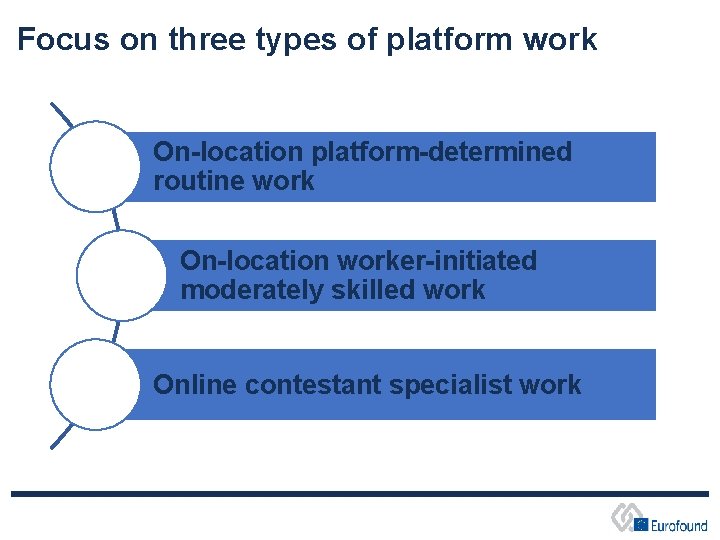 Focus on three types of platform work

On-location platform-determined routine work

On-location worker-initiated moderately skilled work

Online contestant specialist work

Eurofound